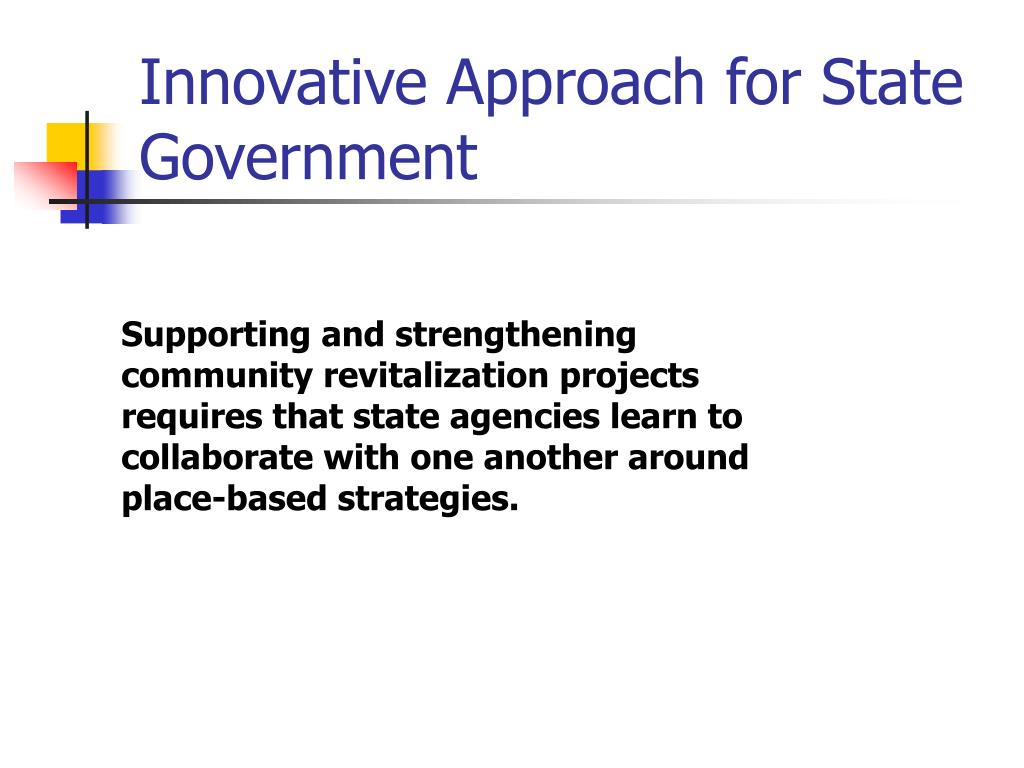 Innovative Approach for State Government

Supporting and strengthening community revitalization projects requires that state agencies learn to collaborate with one another around place-based strategies.